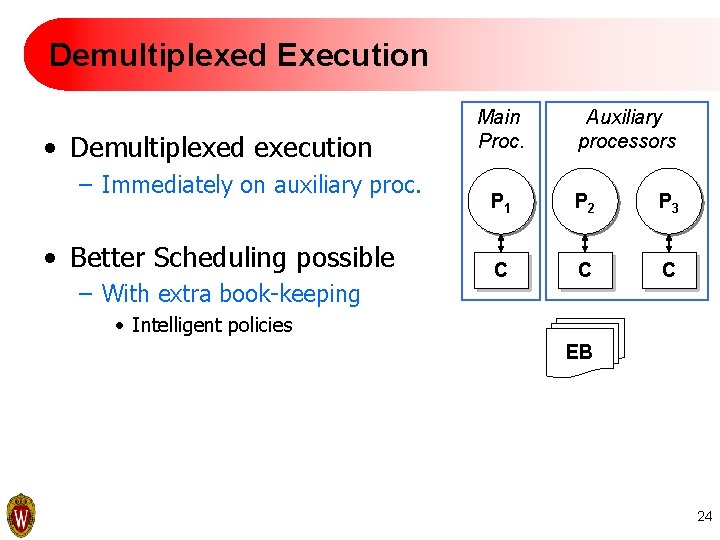 Demultiplexed Execution

• Demultiplexed execution
– Immediately on auxiliary proc.

• Better Scheduling possible
– With extra book-keeping
• Intelligent policies

Main Proc.

Auxiliary processors

$P_1$

$P_2$

$P_3$

C

C

C

EB

W

24